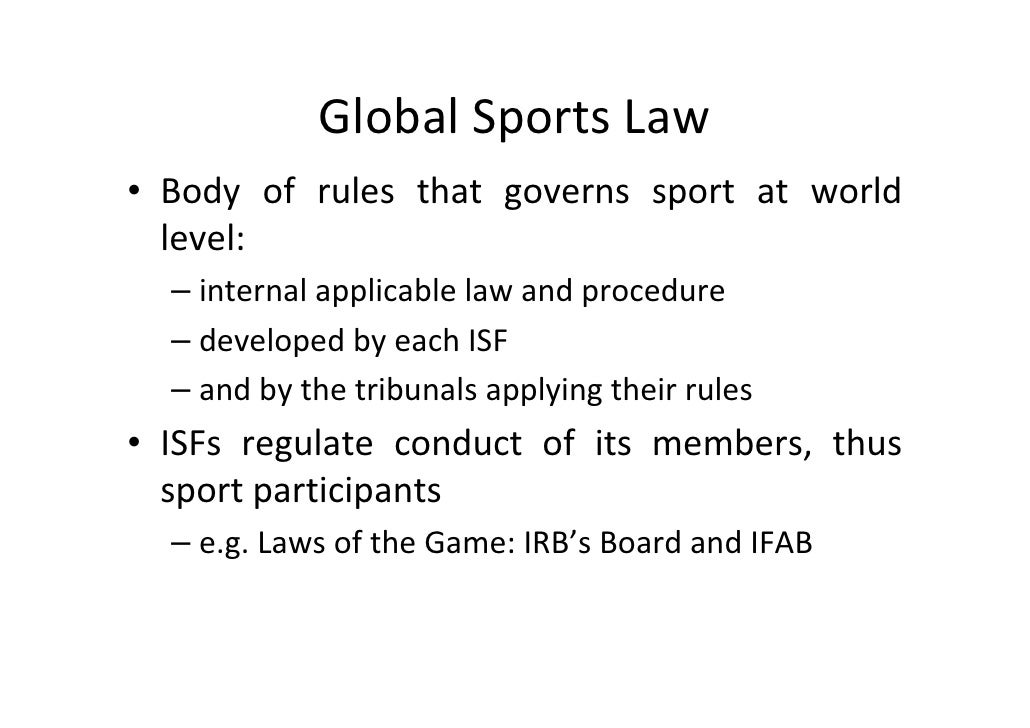 Global Sports Law

• Body of rules that governs sport at world level:
– internal applicable law and procedure
– developed by each ISF
– and by the tribunals applying their rules

• ISFs regulate conduct of its members, thus sport participants
– e.g. Laws of the Game: IRB's Board and IFAB